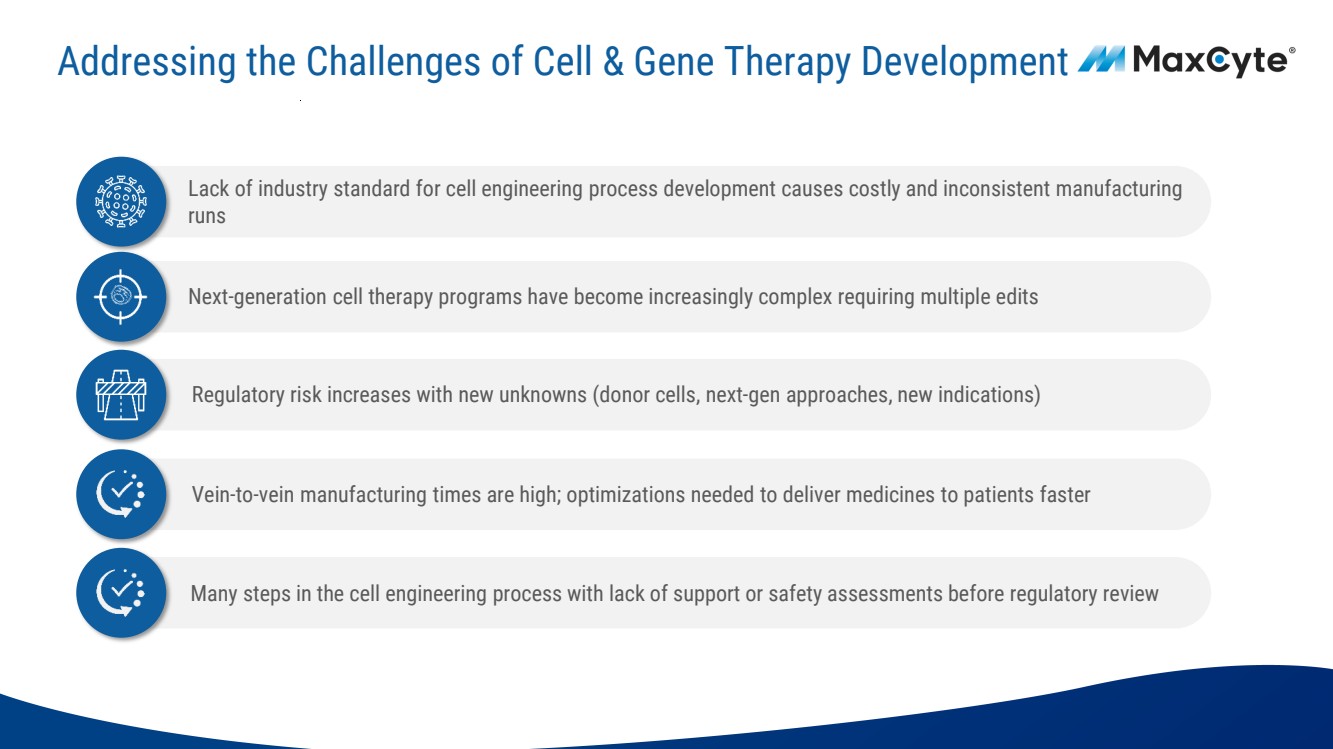 Addressing the Challenges of Cell & Gene Therapy Development MaxCyte®

Lack of industry standard for cell engineering process development causes costly and inconsistent manufacturing runs

Next-generation cell therapy programs have become increasingly complex requiring multiple edits

Regulatory risk increases with new unknowns (donor cells, next-gen approaches, new indications)

Vein-to-vein manufacturing times are high; optimizations needed to deliver medicines to patients faster

Many steps in the cell engineering process with lack of support or safety assessments before regulatory review